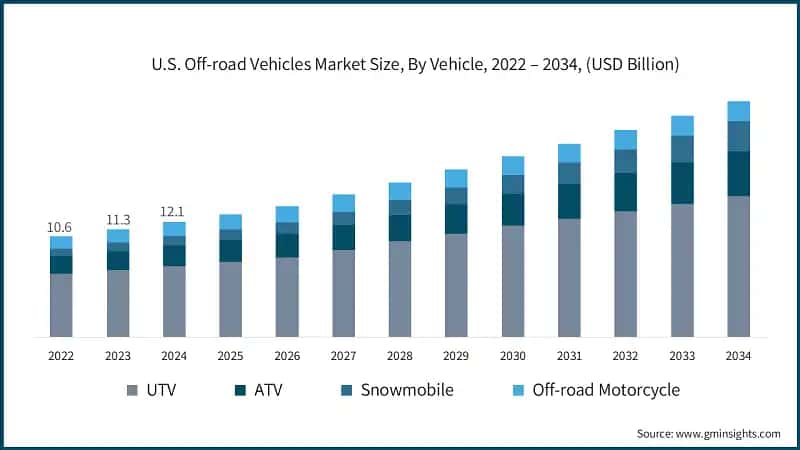 U.S. Off-road Vehicles Market Size, By Vehicle, 2022 – 2034, (USD Billion)

10.6
11.3
12.1

2022 2023 2024 2025 2026 2027 2028 2029 2030 2031 2032 2033 2034

UTV ATV Snowmobile Off-road Motorcycle

Source: www.gminsights.com